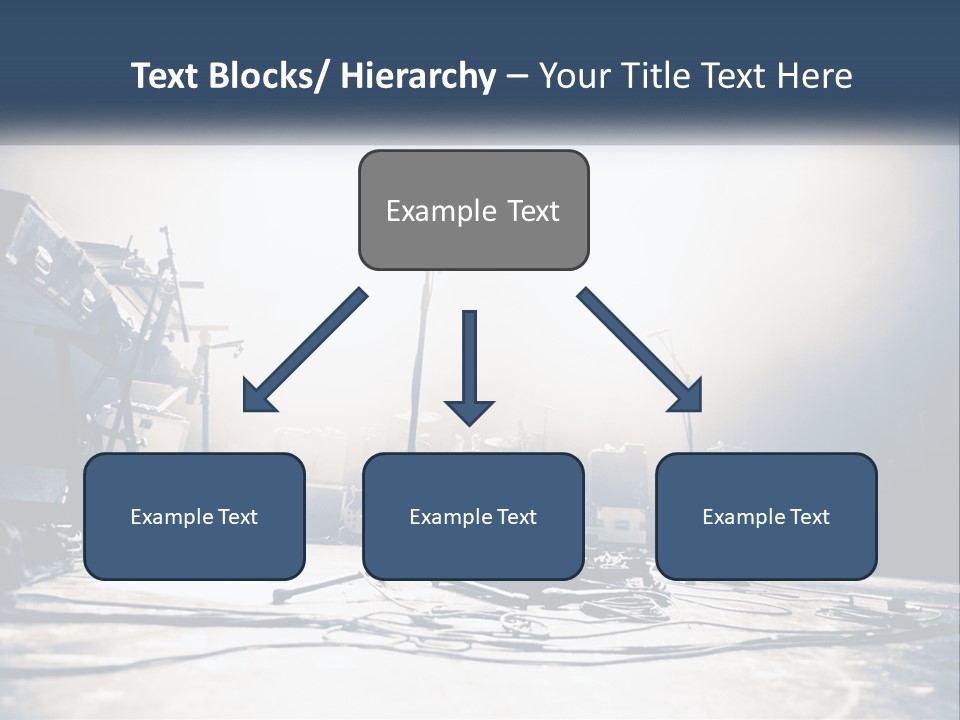 Text Blocks/ Hierarchy – Your Title Text Here

Example Text

Example Text

Example Text

Example Text